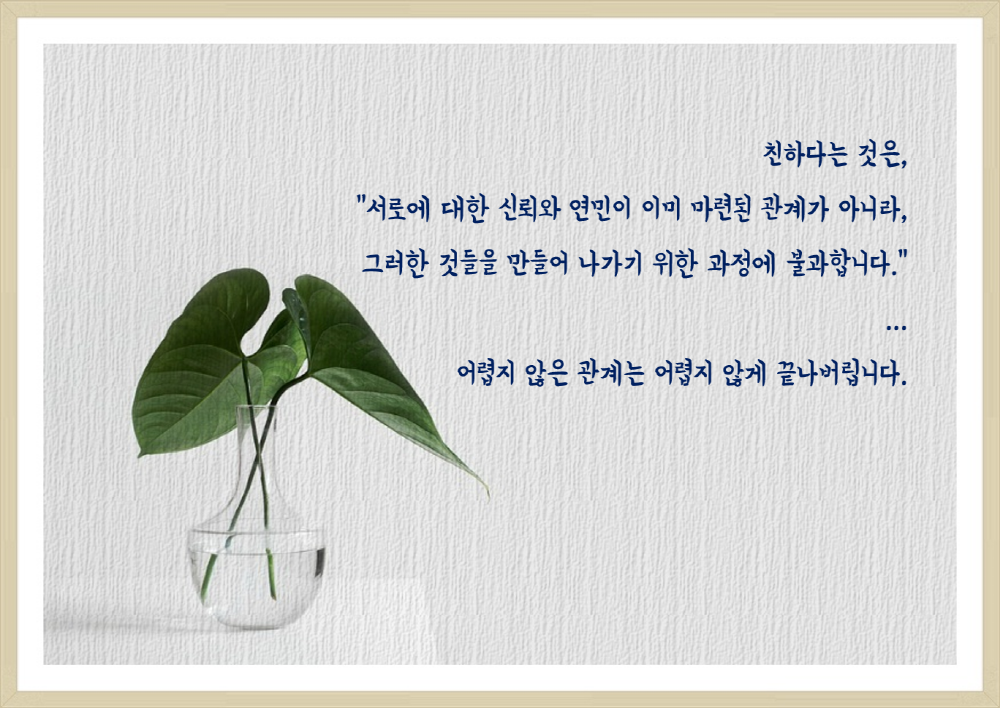 친하다는 것은,

"서로에 대한 신뢰와 연민이 이미 마련된 관계가 아니라,

그러한 것들을 만들어 나가기 위한 과정에 불과합니다."

...

어렵지 않은 관계는 어렵지 않게 끝나버립니다.